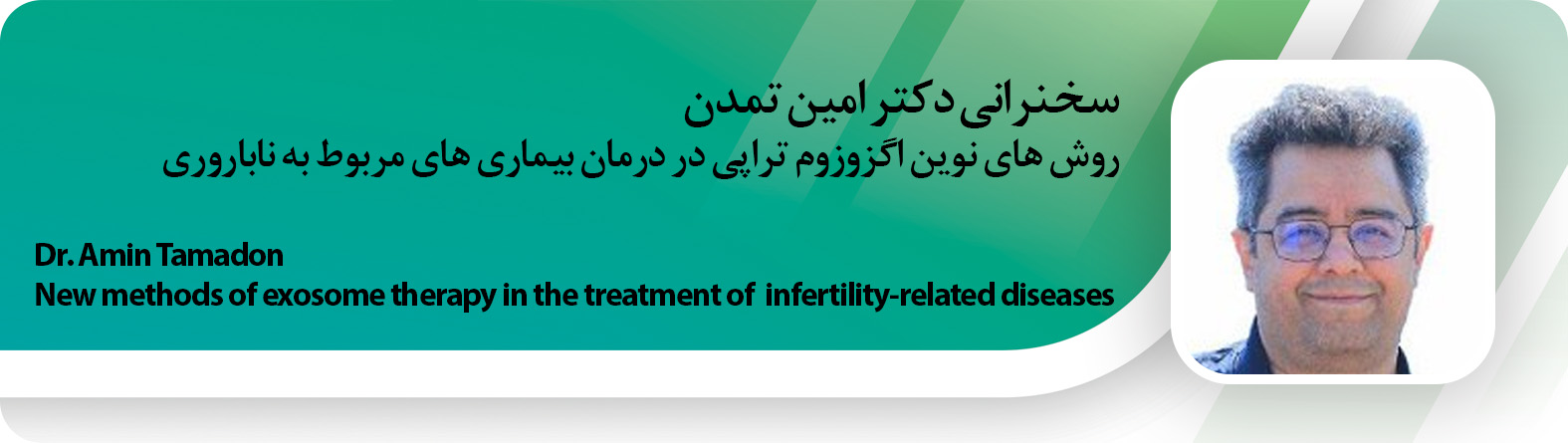 سخنرانی دکتر امین تمدن
روش های نوین اگزوزوم تراپی در درمان بیماری های مربوط به ناباروری

Dr. Amin Tamadon
New methods of exosome therapy in the treatment of infertility-related diseases